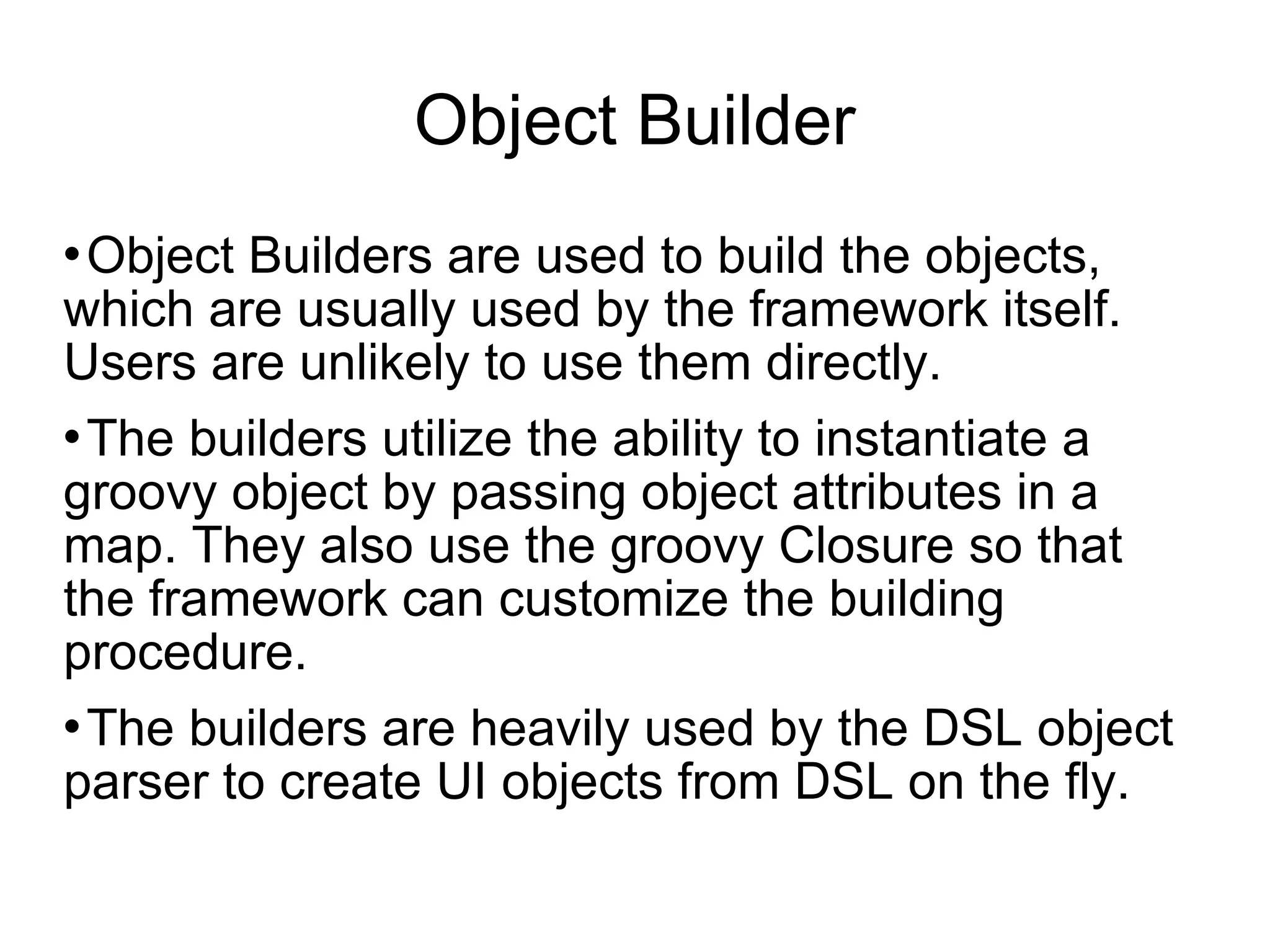 Object Builder

• Object Builders are used to build the objects, which are usually used by the framework itself. Users are unlikely to use them directly.

• The builders utilize the ability to instantiate a groovy object by passing object attributes in a map. They also use the groovy Closure so that the framework can customize the building procedure.

• The builders are heavily used by the DSL object parser to create UI objects from DSL on the fly.